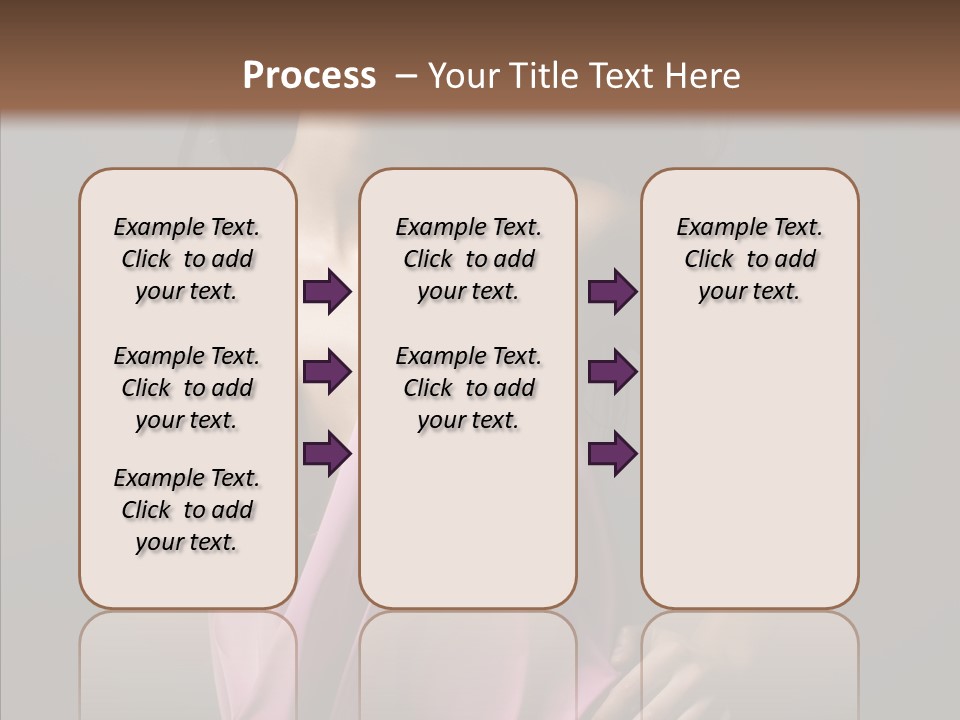 Process – Your Title Text Here

Example Text. Click to add your text.

Example Text. Click to add your text.

Example Text. Click to add your text.

Example Text. Click to add your text.

Example Text. Click to add your text.

Example Text. Click to add your text.